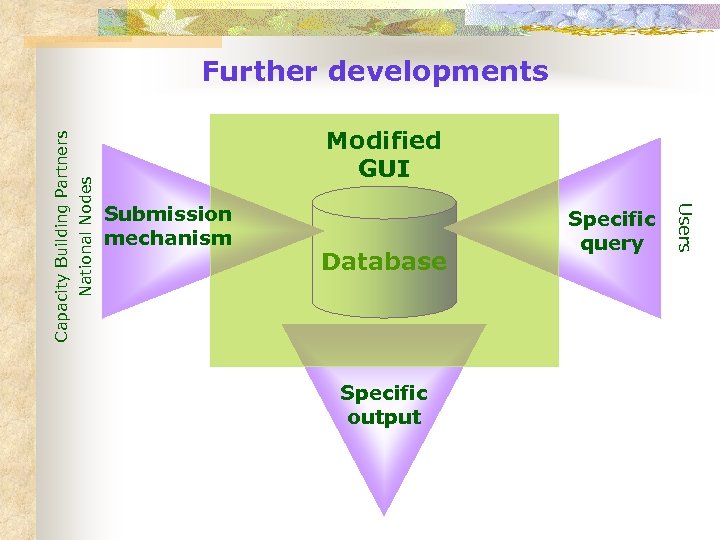 Further developments

Capacity Building Partners
National Nodes

Submission mechanism

Modified GUI

Database

Specific query

Users

Specific output